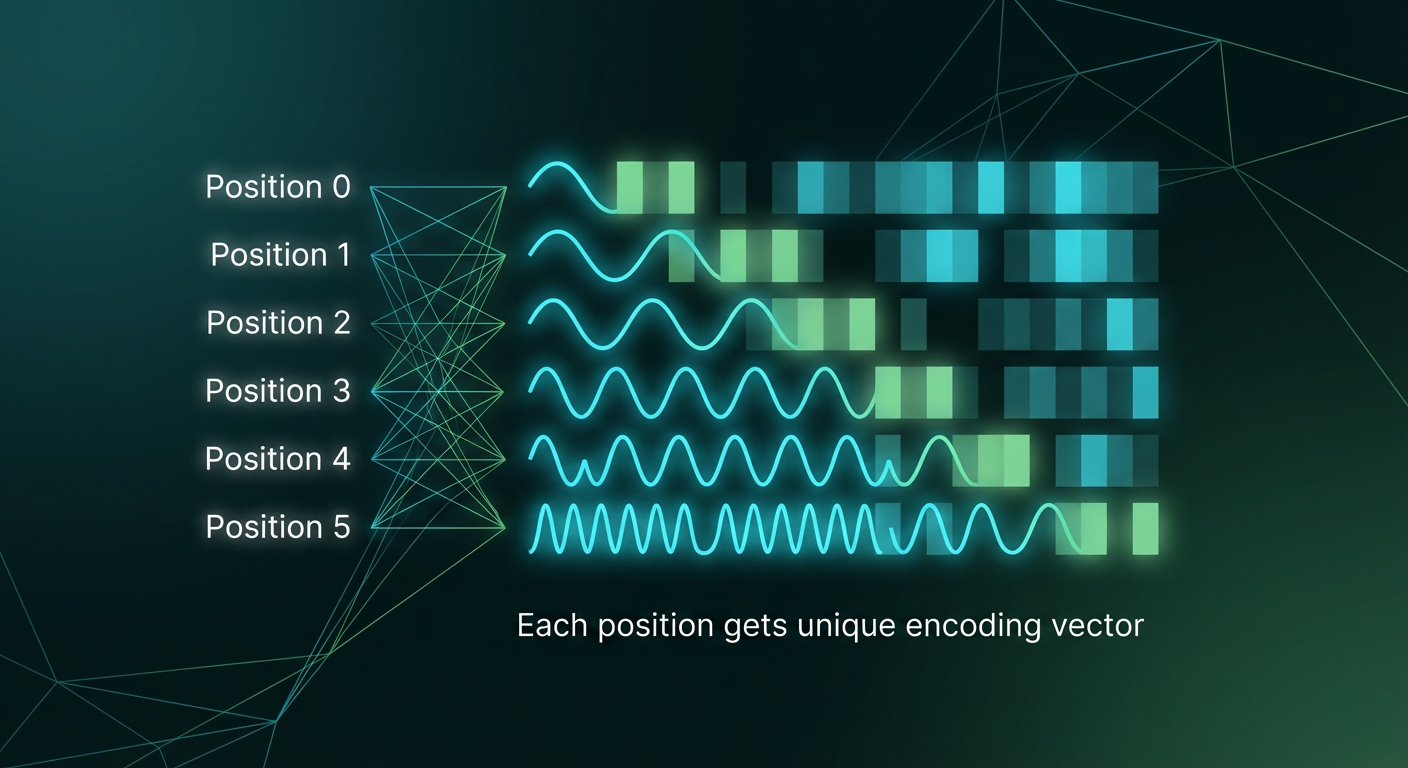 Position 0
Position 1
Position 2
Position 3
Position 4
Position 5

Each position gets unique encoding vector